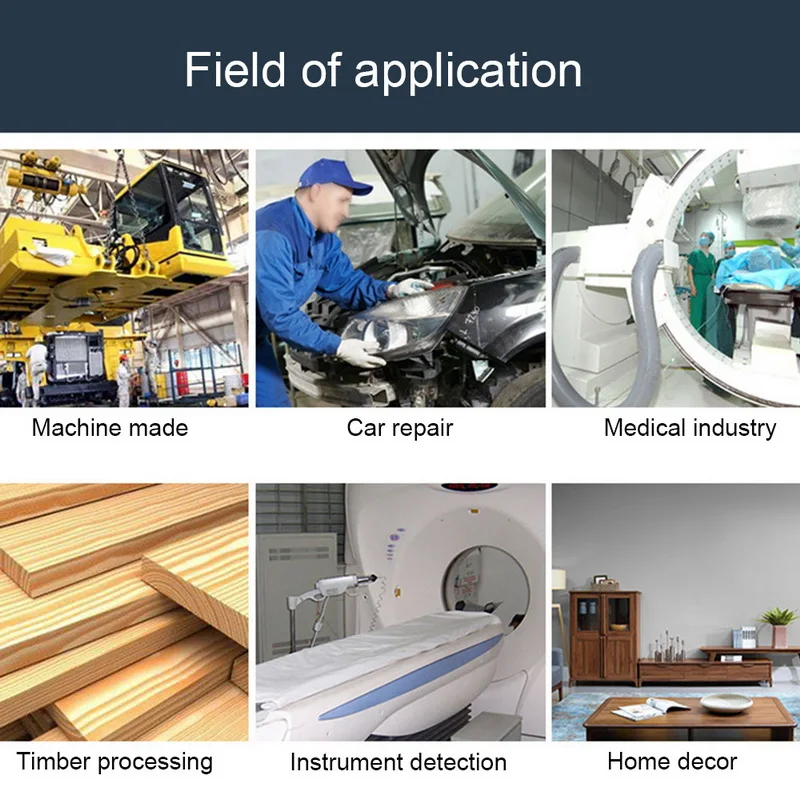 Field of application

Machine made

Car repair

Medical industry

Timber processing

Instrument detection

Home decor